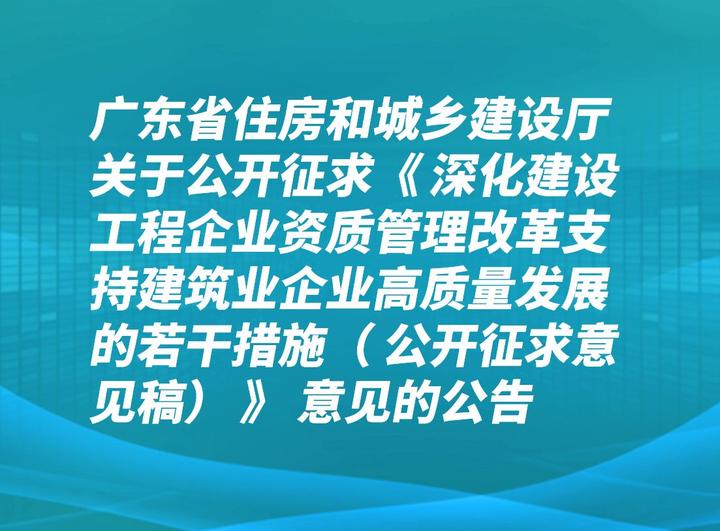 广东省住房和城乡建设厅关于公开征求《深化建设工程企业资质管理改革支持建筑业企业高质量发展的若干措施（公开征求意见稿）》意见的公告